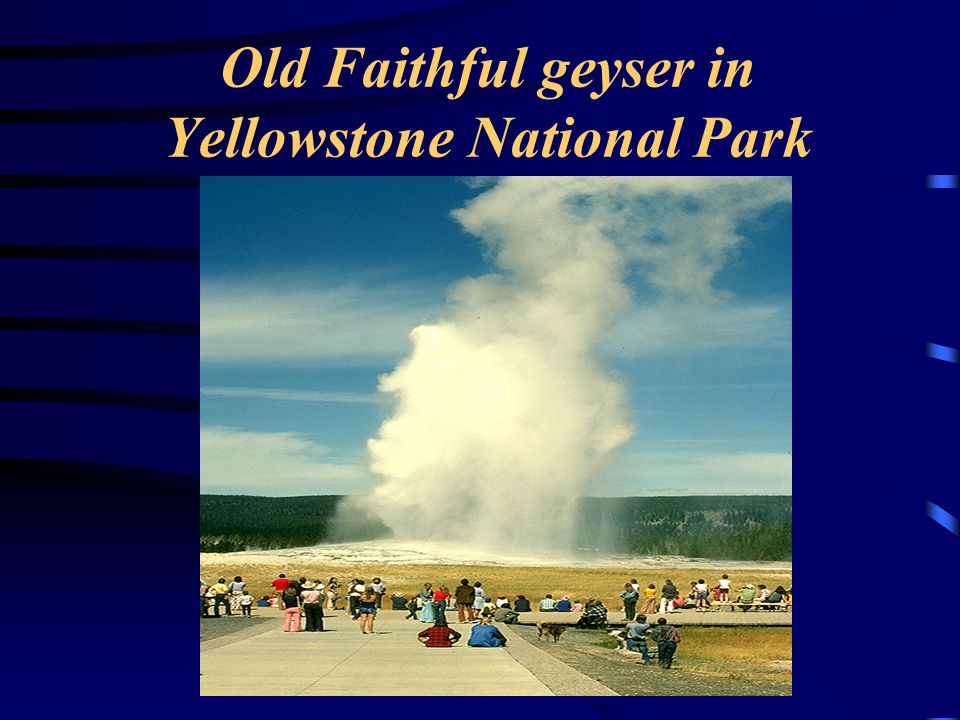 Old Faithful geyser in Yellowstone National Park